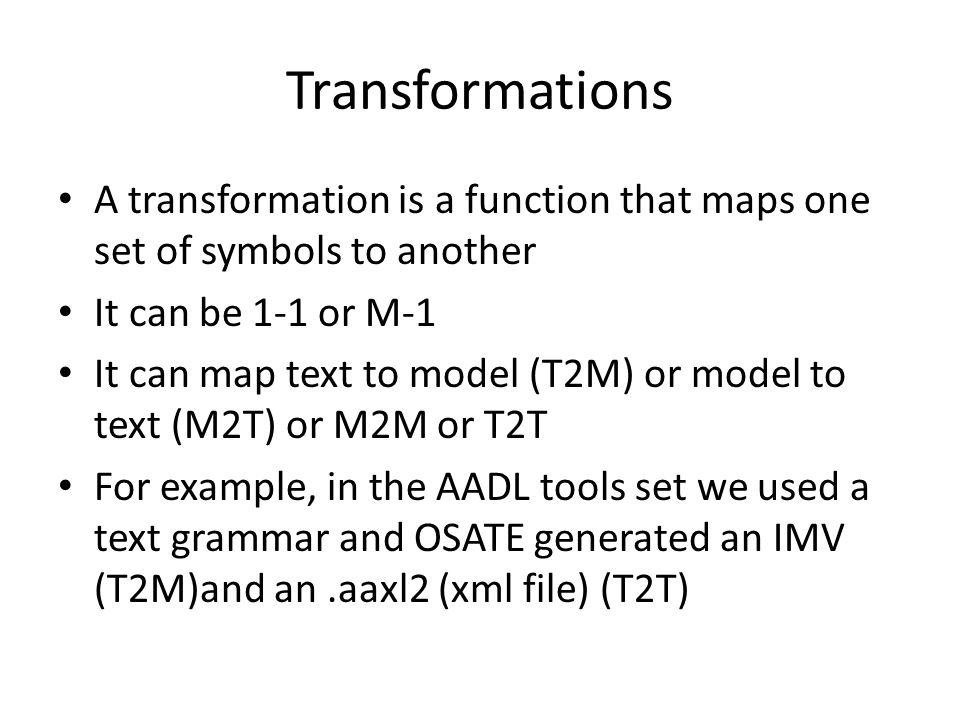 Transformations

• A transformation is a function that maps one set of symbols to another
• It can be 1-1 or M-1
• It can map text to model (T2M) or model to text (M2T) or M2M or T2T
• For example, in the AADL tools set we used a text grammar and OSATE generated an IMV (T2M)and an .aaxl2 (xml file) (T2T)